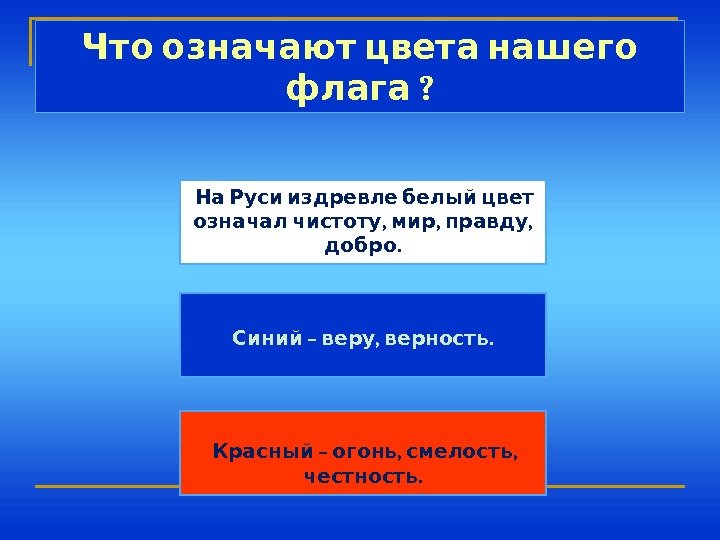 Что означают цвета нашего флага ?

На Руси издревле белый цвет означал чистоту, мир, правду, добро.

Синий – веру, верность.

Красный – огонь, смелость, честность.